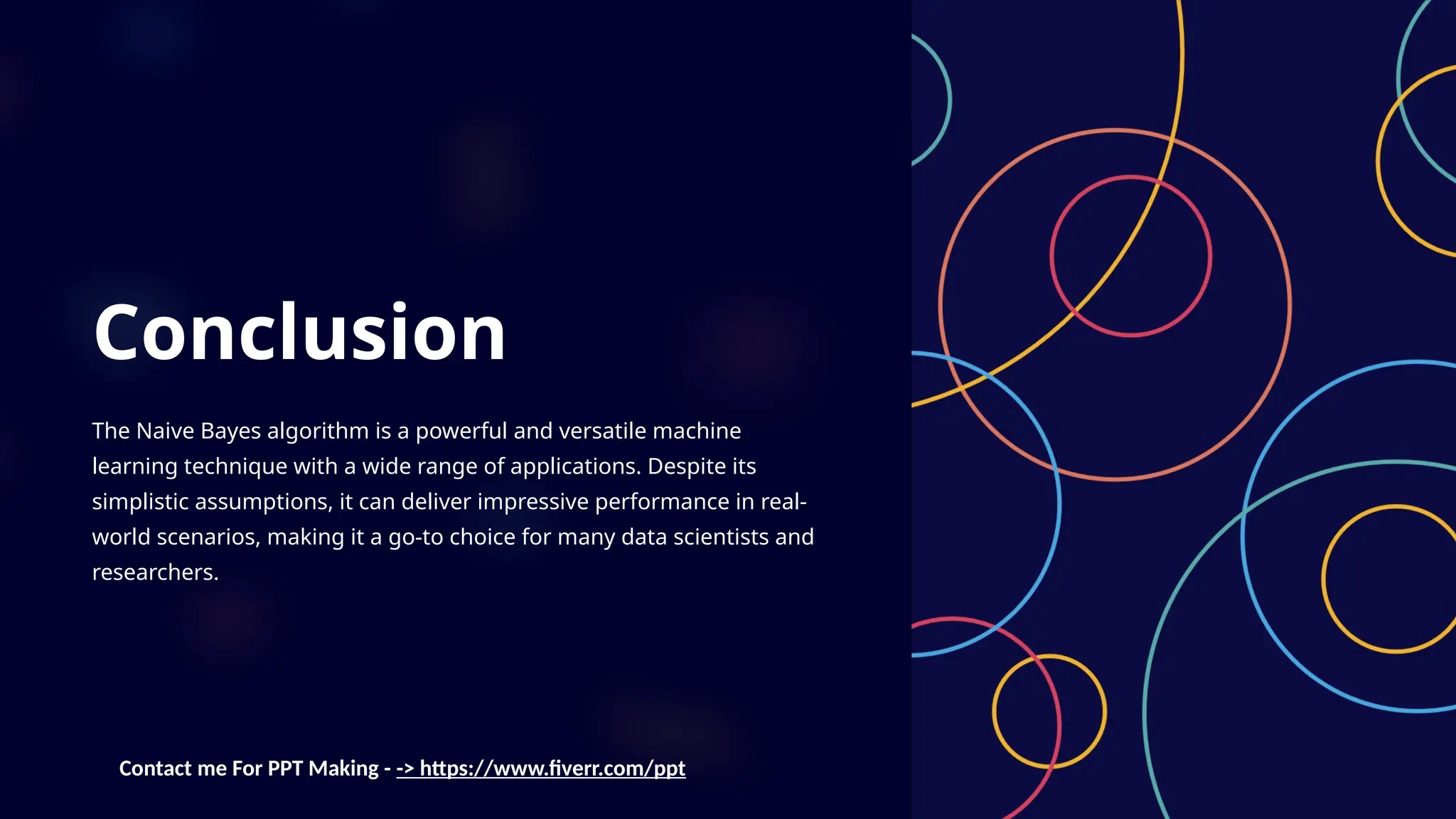 Conclusion

The Naive Bayes algorithm is a powerful and versatile machine learning technique with a wide range of applications. Despite its simplistic assumptions, it can deliver impressive performance in real-world scenarios, making it a go-to choice for many data scientists and researchers.

Contact me For PPT Making - -> https://www.fiverr.com/ppt